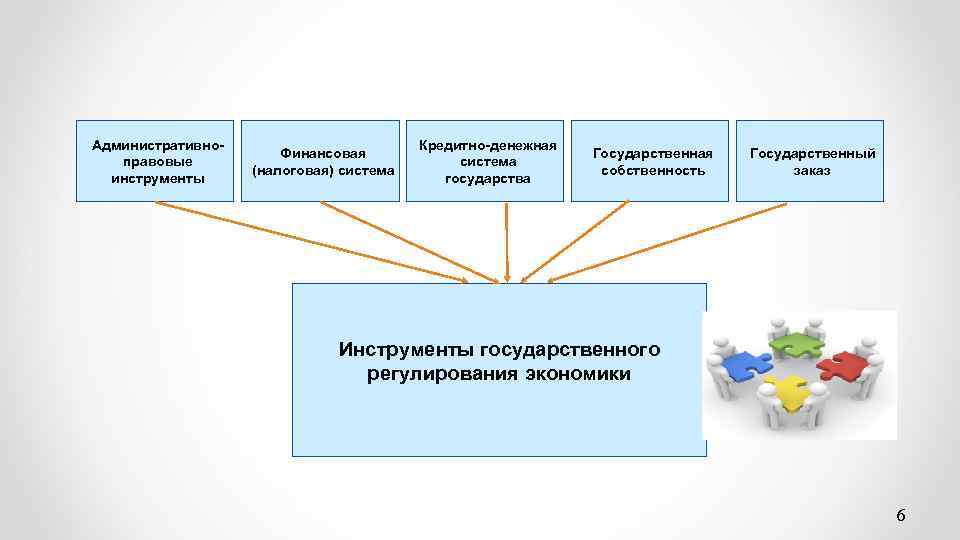 Административно-правовые инструменты

Финансовая (налоговая) система

Кредитно-денежная система государства

Государственная собственность

Государственный заказ

Инструменты государственного регулирования экономики

6